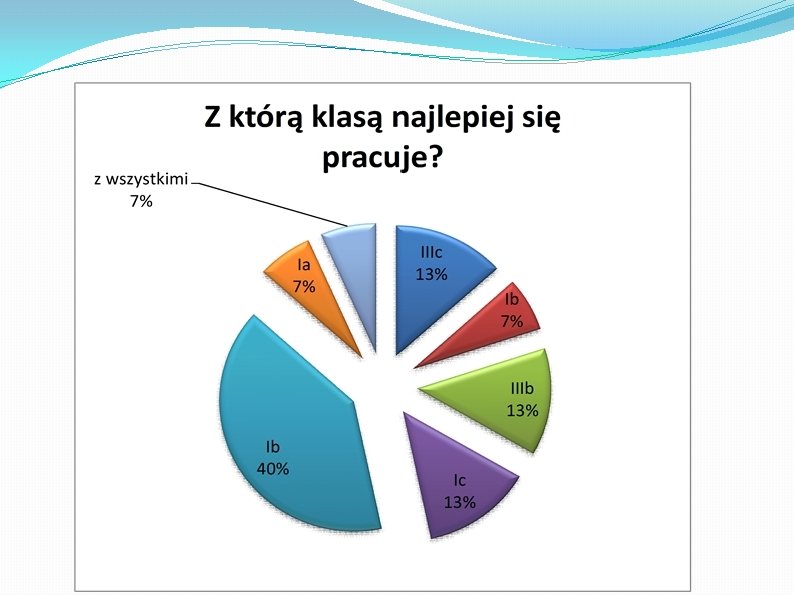 Z którą klasą najlepiej się pracuje?

z wszystkimi
7%

Ia
7%

IIIc
13%

Ib
7%

IIIb
13%

Ic
13%

Ib
40%